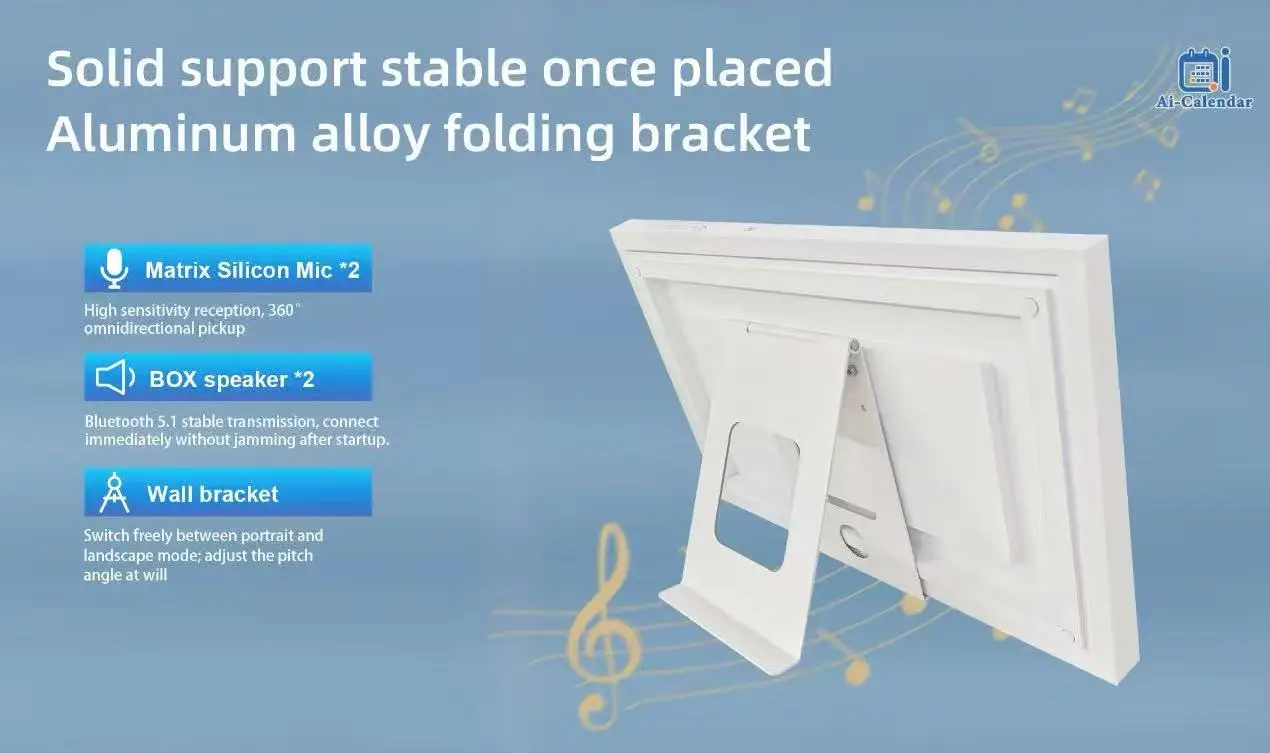 Solid support stable once placed
Aluminum alloy folding bracket

Ai-Calendar

Matrix Silicon Mic *2

High sensitivity reception, 360° omnidirectional pickup

BOX speaker *2

Bluetooth 5.1 stable transmission, connect immediately without jamming after startup.

Wall bracket

Switch freely between portrait and landscape mode; adjust the pitch angle at will